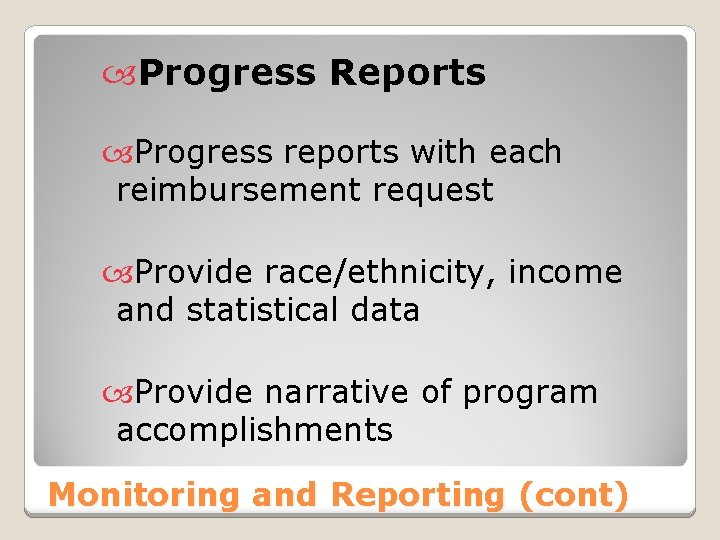 Progress Reports

Progress reports with each reimbursement request

Provide race/ethnicity, income and statistical data

Provide narrative of program accomplishments

Monitoring and Reporting (cont)